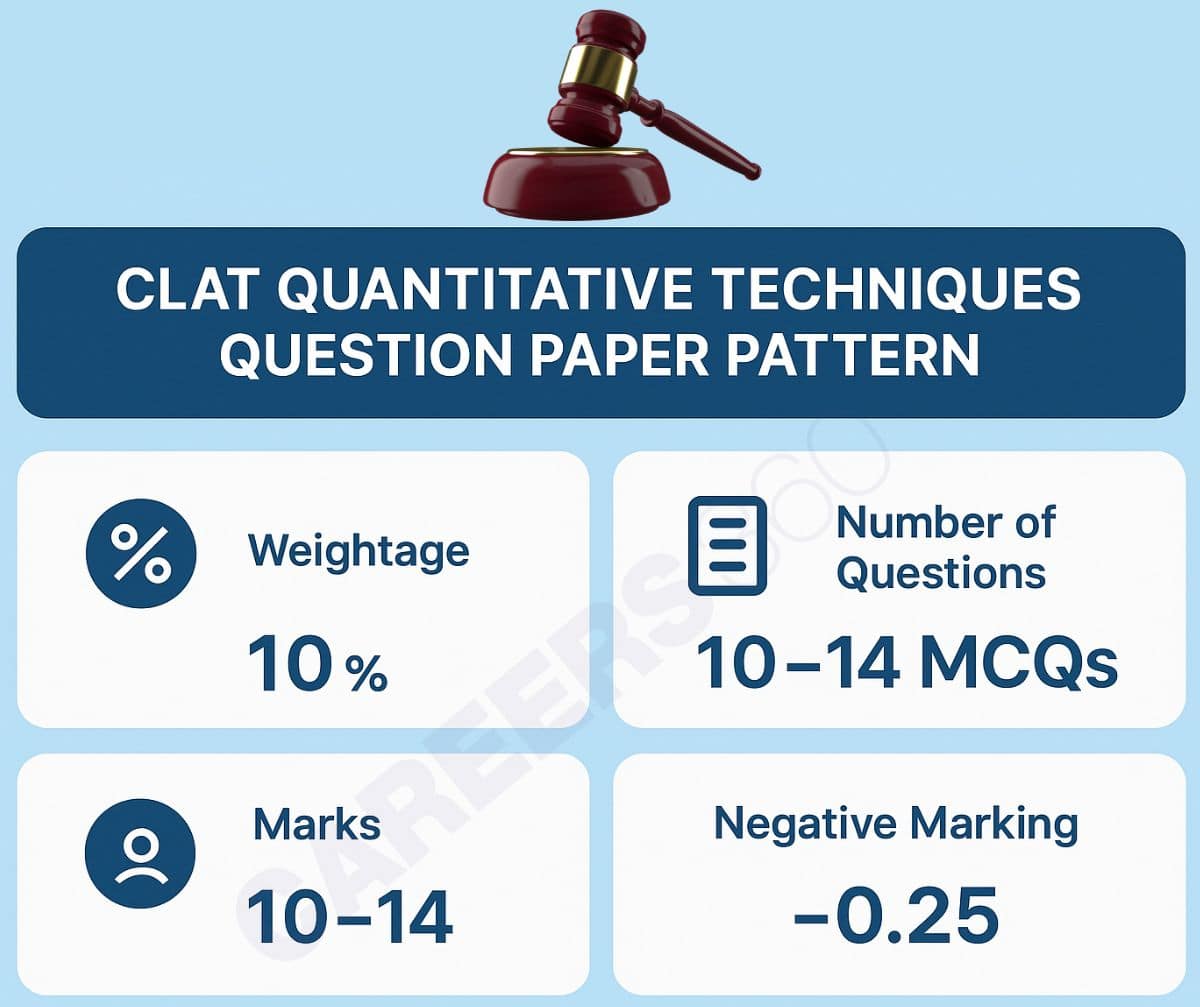 CLAT QUANTITATIVE TECHNIQUES QUESTION PAPER PATTERN

Weightage

10 %

Number of Questions

10–14 MCQs

Marks

10–14

Negative Marking

-0.25

CAREERS360